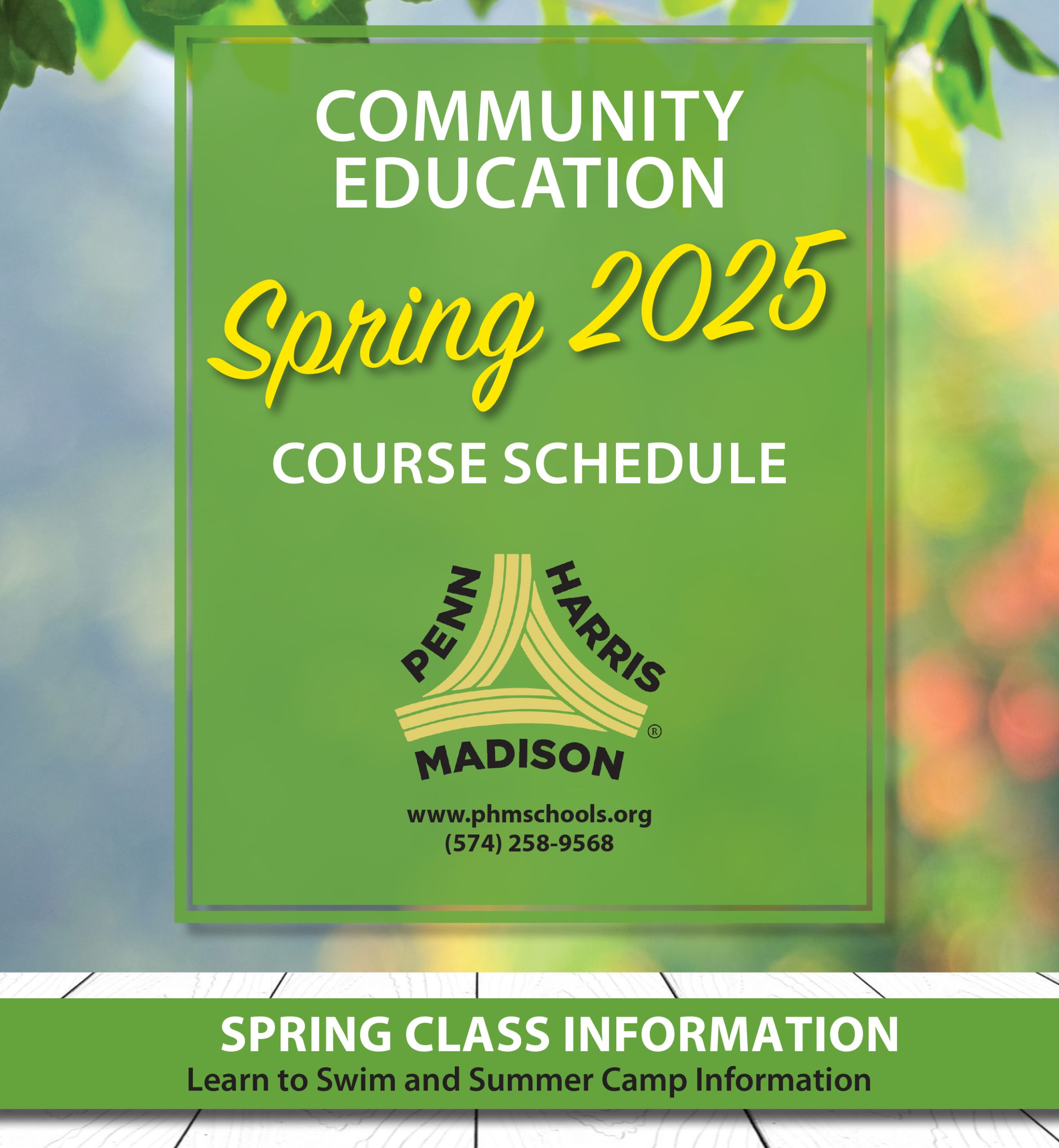 COMMUNITY EDUCATION

Spring 2025

COURSE SCHEDULE

PENN HARRIS MADISON ®

www.phmschools.org
(574) 258-9568

SPRING CLASS INFORMATION
Learn to Swim and Summer Camp Information